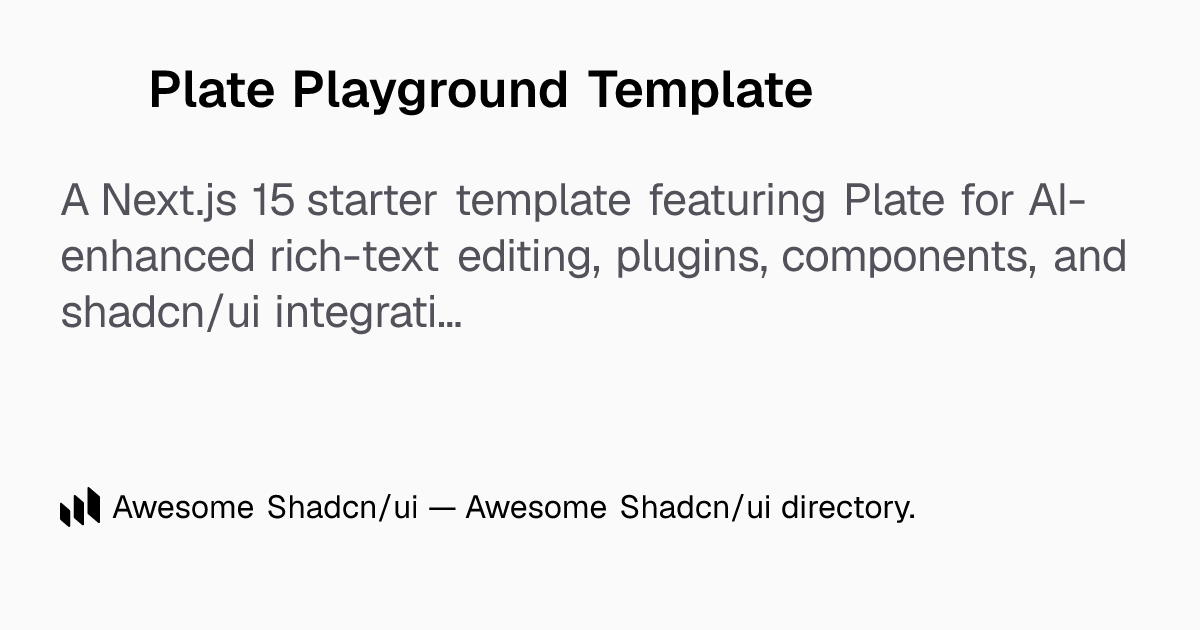 Plate Playground Template

A Next.js 15 starter template featuring Plate for AI-enhanced rich-text editing, plugins, components, and shadcn/ui integrati…

Awesome Shadcn/ui — Awesome Shadcn/ui directory.